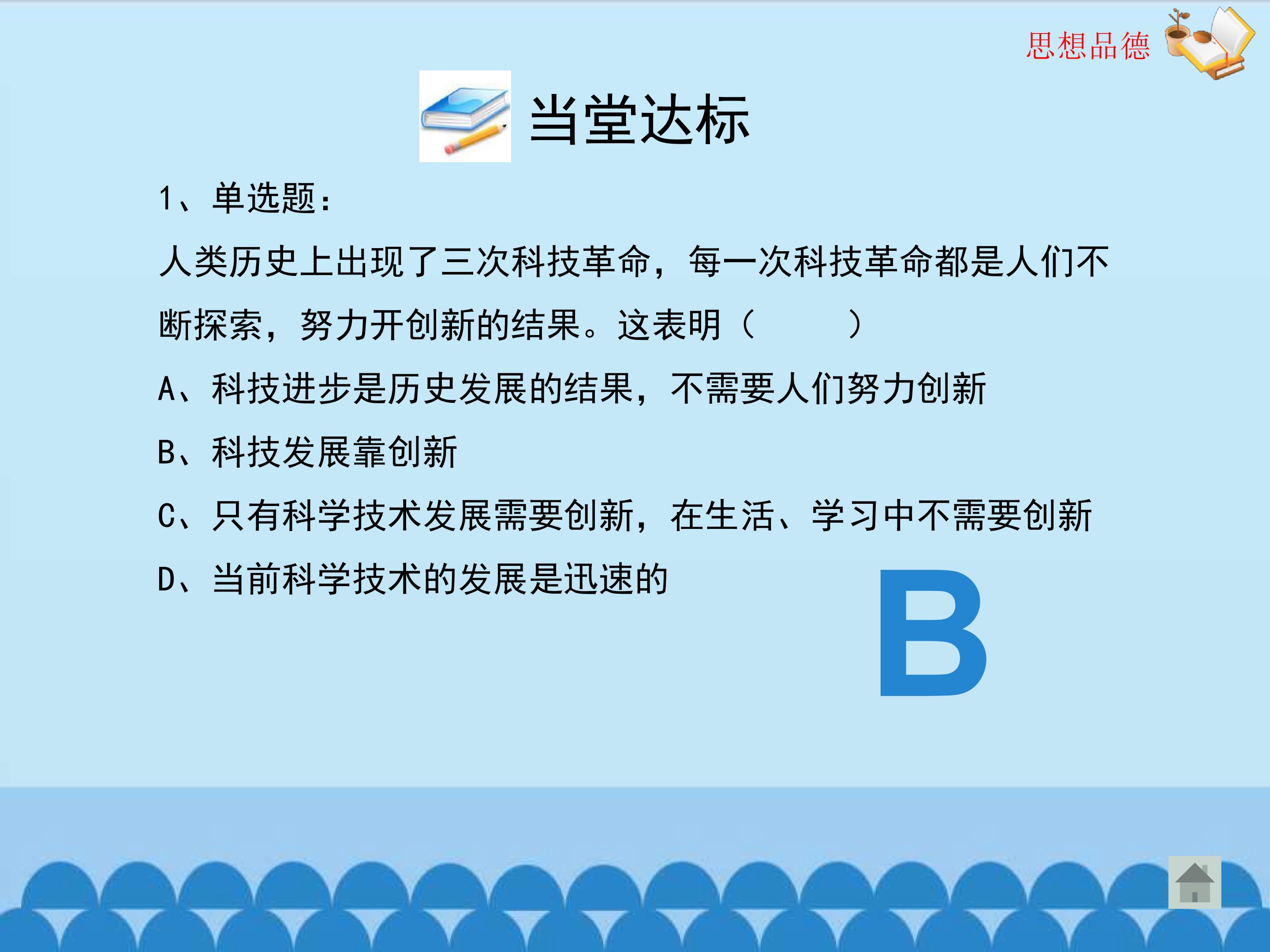 思想品德

当堂达标

1、单选题：

人类历史上出现了三次科技革命，每一次科技革命都是人们不断探索，努力开创新的结果。这表明（　　）

A、科技进步是历史发展的结果，不需要人们努力创新

B、科技发展靠创新

C、只有科学技术发展需要创新，在生活、学习中不需要创新

D、当前科学技术的发展是迅速的

B